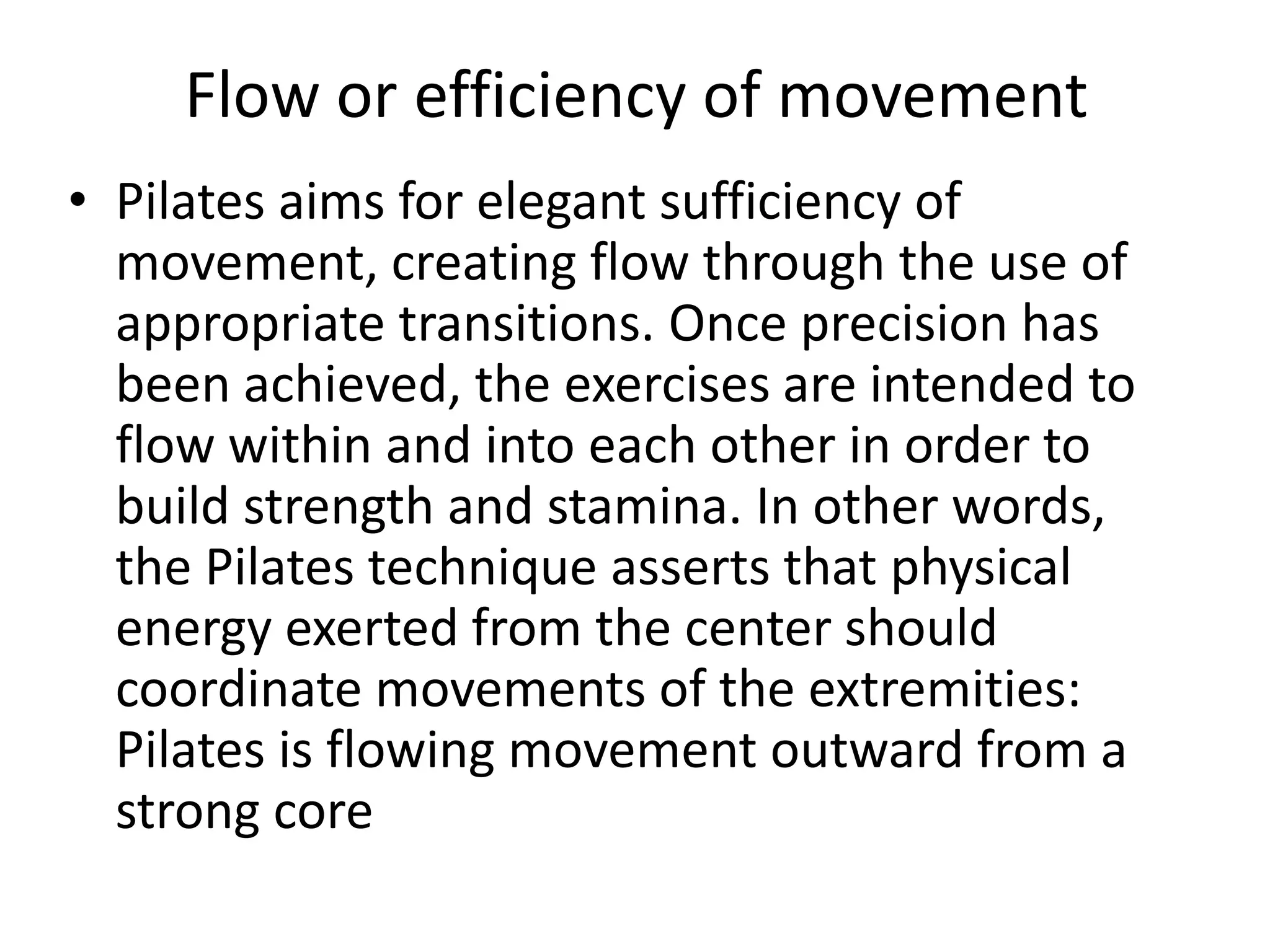 Flow or efficiency of movement

• Pilates aims for elegant sufficiency of movement, creating flow through the use of appropriate transitions. Once precision has been achieved, the exercises are intended to flow within and into each other in order to build strength and stamina. In other words, the Pilates technique asserts that physical energy exerted from the center should coordinate movements of the extremities: Pilates is flowing movement outward from a strong core